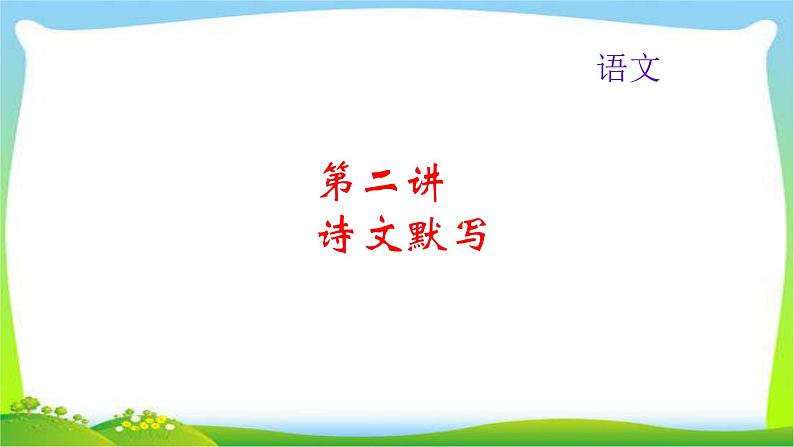 语文

第二讲
诗文默写